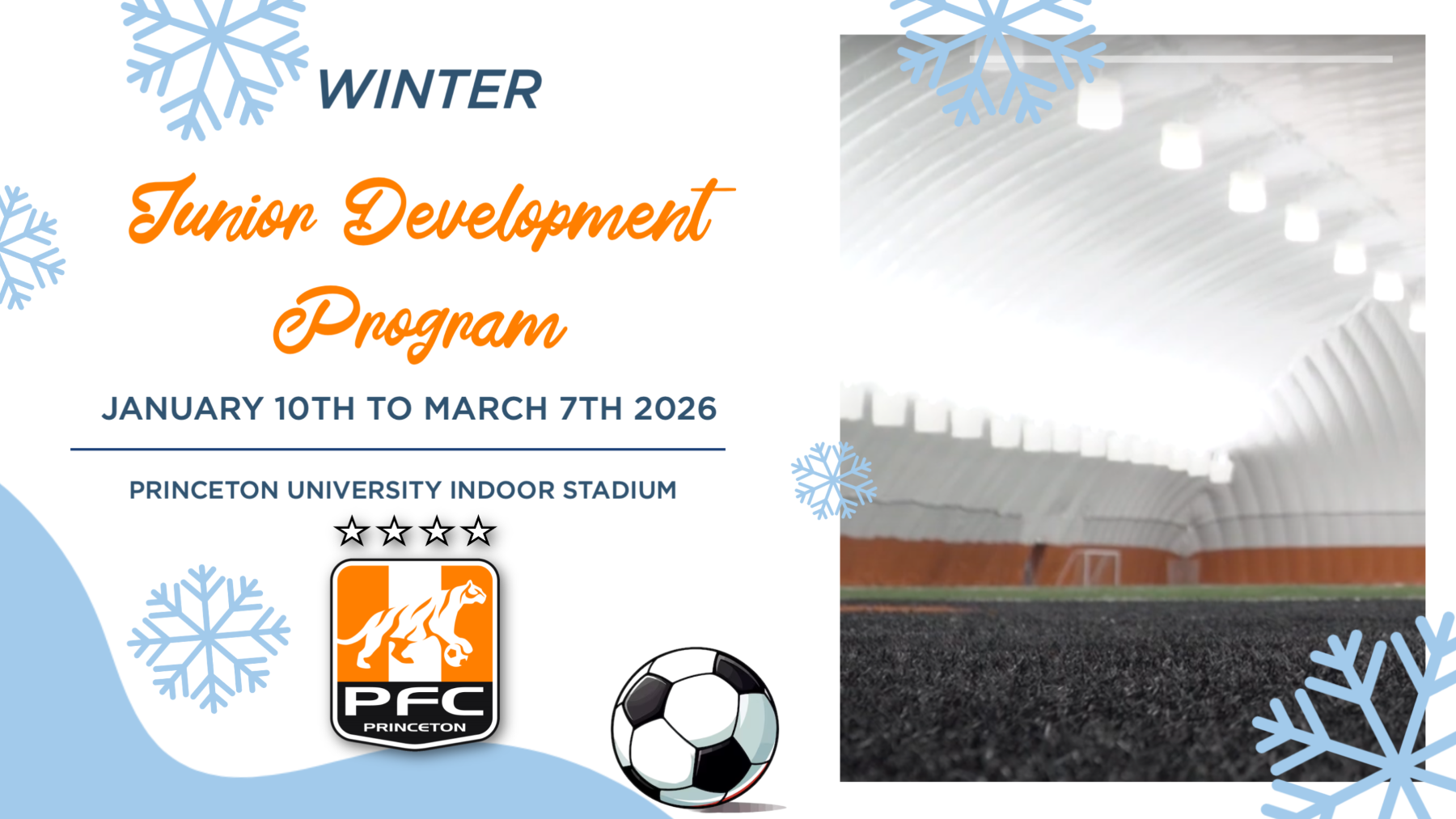 WINTER

Junior Development Program

JANUARY 10TH TO MARCH 7TH 2026

PRINCETON UNIVERSITY INDOOR STADIUM

PFC
PRINCETON